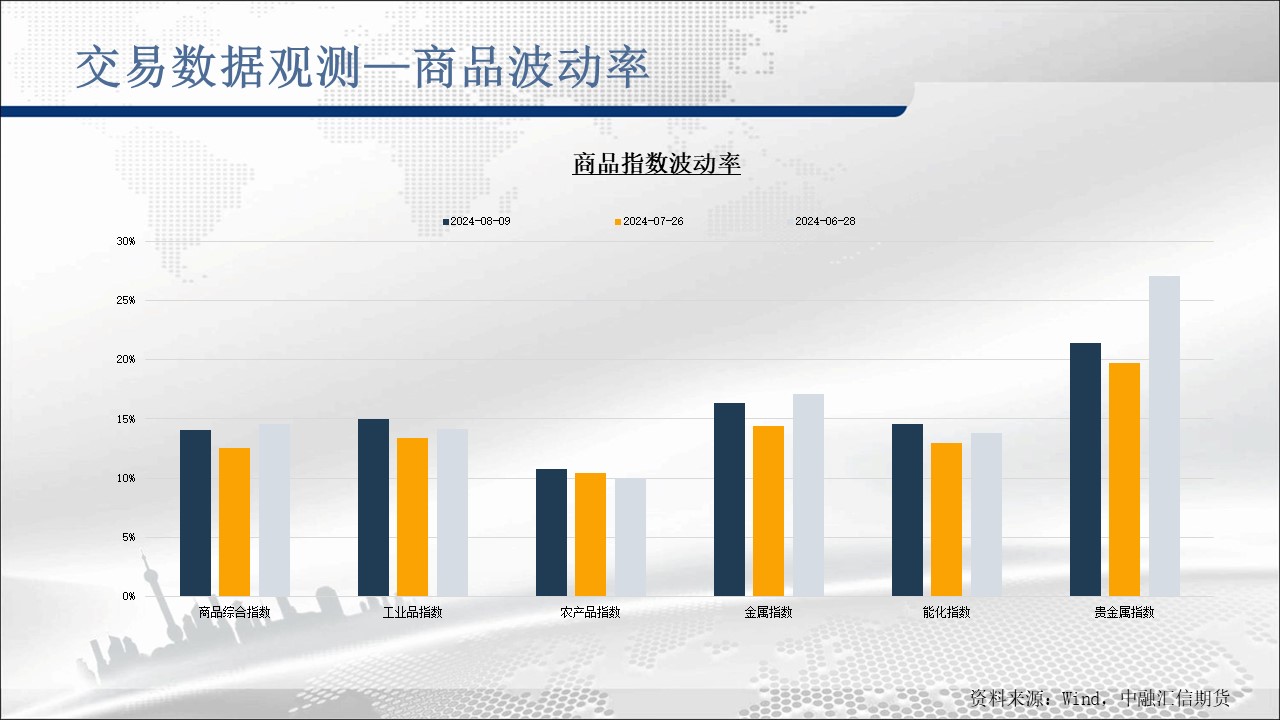 交易数据观测—商品波动率

商品指数波动率

2024-08-09
2024-07-26
2024-06-28

30%
25%
20%
15%
10%
5%
0%

商品综合指数
工业品指数
农产品指数
金属指数
能化指数
贵金属指数

资料来源：Wind，中融汇信期货